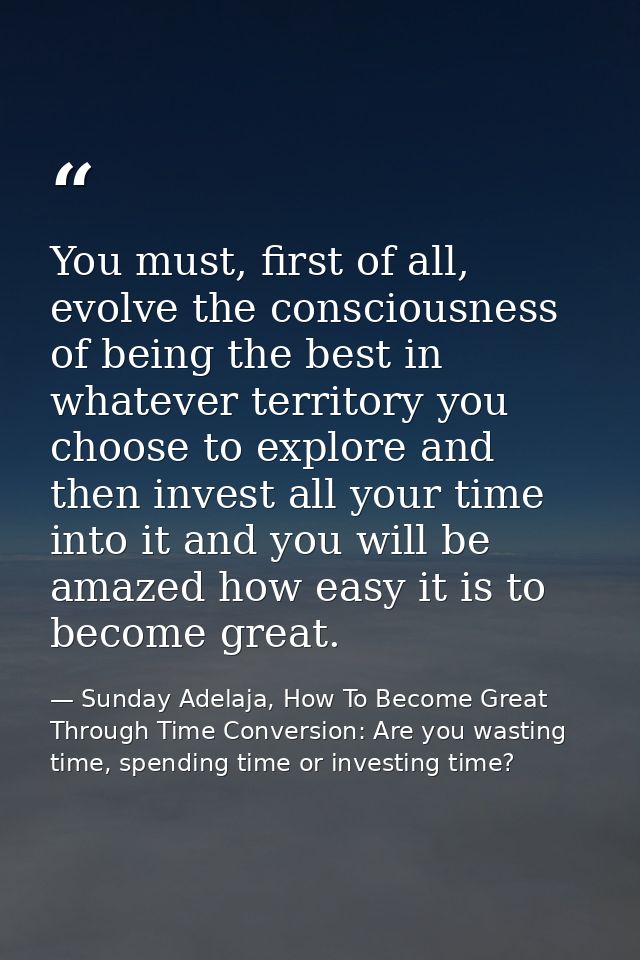 “

You must, first of all, evolve the consciousness of being the best in whatever territory you choose to explore and then invest all your time into it and you will be amazed how easy it is to become great.

— Sunday Adelaja, How To Become Great Through Time Conversion: Are you wasting time, spending time or investing time?